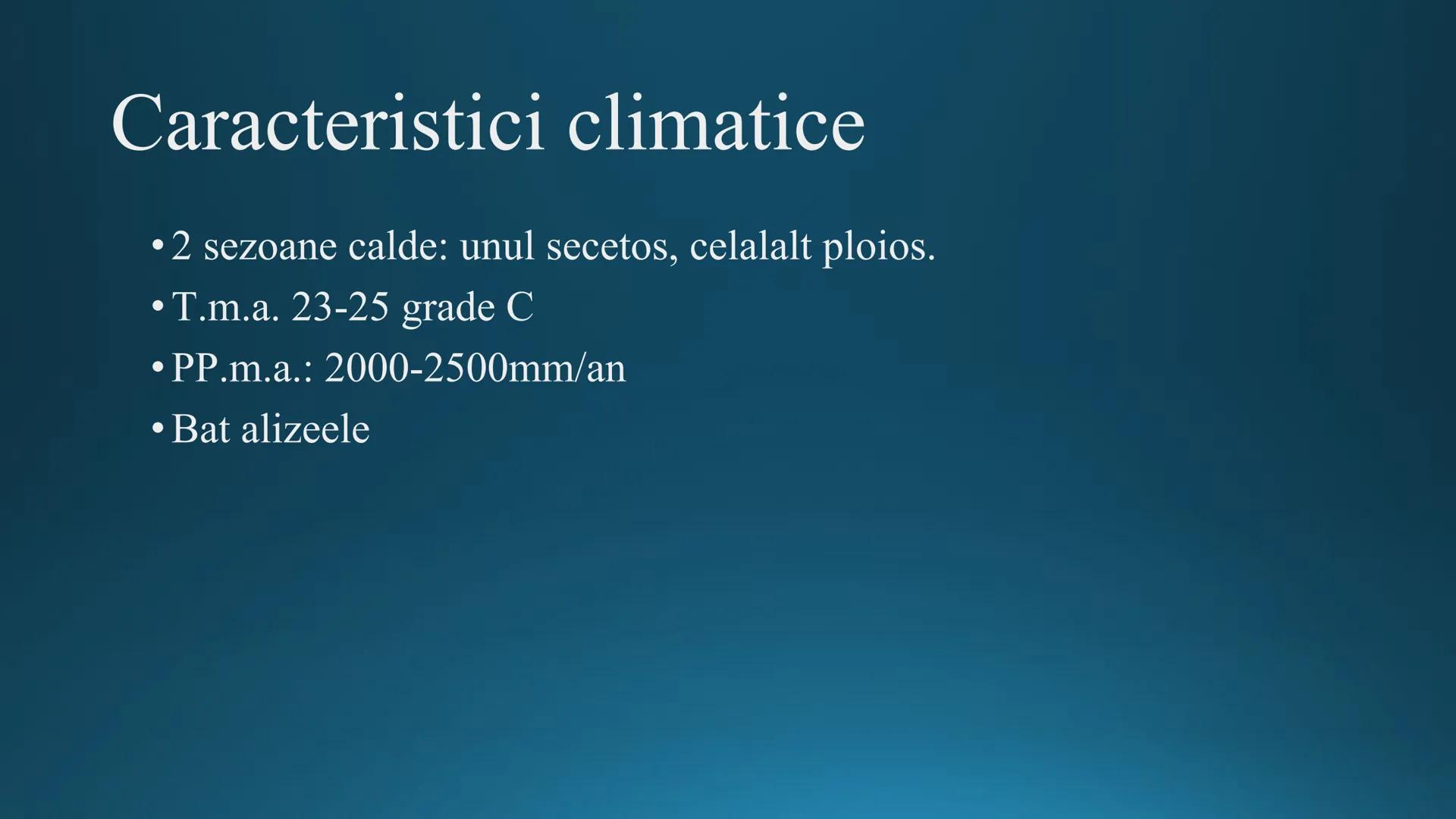 Caracteristici climatice

• 2 sezoane calde: unul secetos, celalalt ploios.
• T.m.a. 23-25 grade C
• PP.m.a.: 2000-2500mm/an
• Bat alizeele